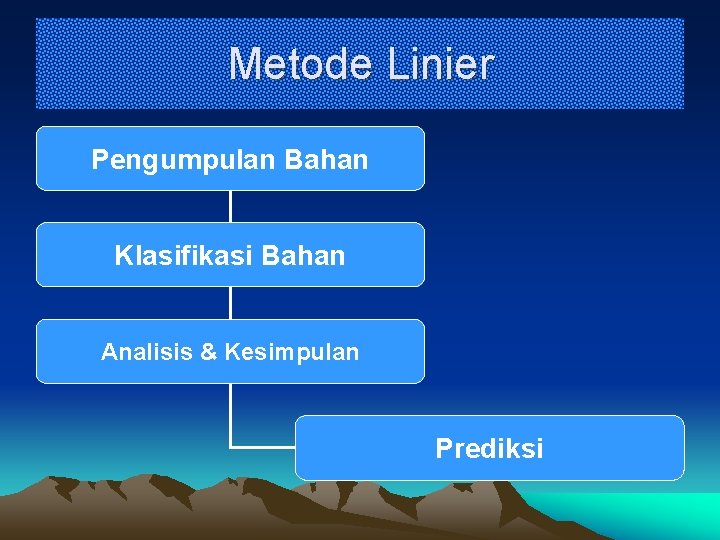 Metode Linier

Pengumpulan Bahan

Klasifikasi Bahan

Analisis & Kesimpulan

Prediksi